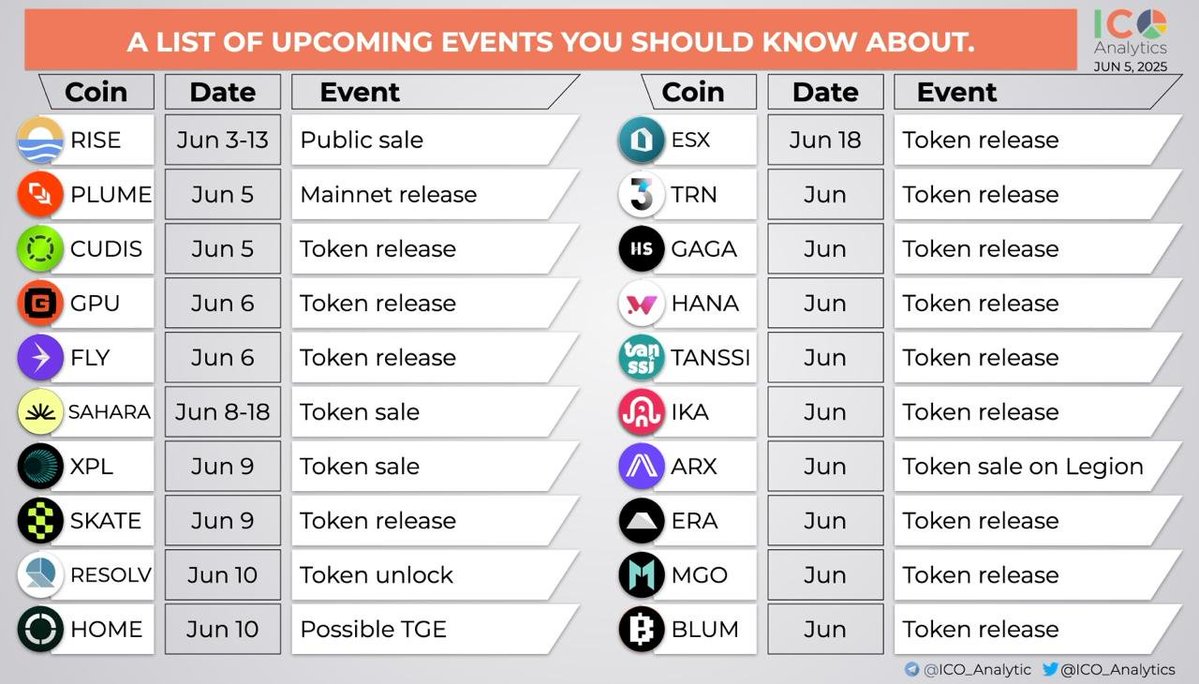 A LIST OF UPCOMING EVENTS YOU SHOULD KNOW ABOUT.

ICO Analytics
JUN 5, 2025

| Coin | Date | Event |
|---|---|---|
| RISE | Jun 3-13 | Public sale |
| PLUME | Jun 5 | Mainnet release |
| CUDIS | Jun 5 | Token release |
| GPU | Jun 6 | Token release |
| FLY | Jun 6 | Token release |
| SAHARA | Jun 8-18 | Token sale |
| XPL | Jun 9 | Token sale |
| SKATE | Jun 9 | Token release |
| RESOLV | Jun 10 | Token unlock |
| HOME | Jun 10 | Possible TGE |

| Coin | Date | Event |
|---|---|---|
| ESX | Jun 18 | Token release |
| TRN | Jun | Token release |
| GAGA | Jun | Token release |
| HANA | Jun | Token release |
| TANSSI | Jun | Token release |
| IKA | Jun | Token release |
| ARX | Jun | Token sale on Legion |
| ERA | Jun | Token release |
| MGO | Jun | Token release |
| BLUM | Jun | Token release |

@ICO_Analytic @ICO_Analytics